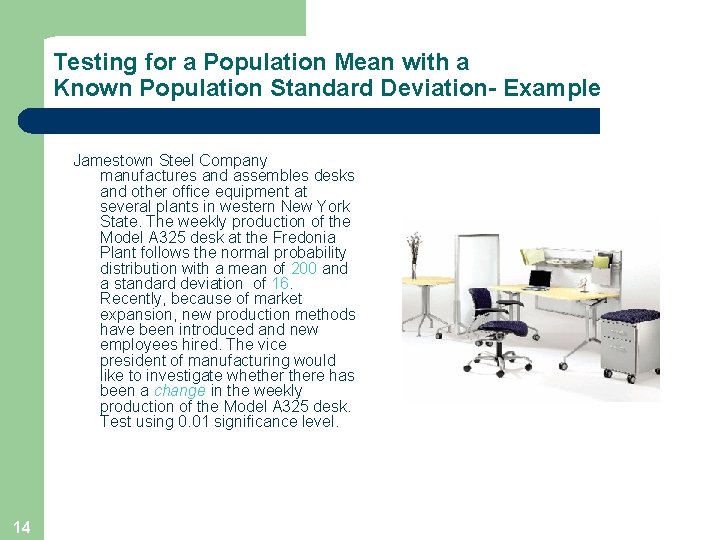 Testing for a Population Mean with a Known Population Standard Deviation- Example

Jamestown Steel Company manufactures and assembles desks and other office equipment at several plants in western New York State. The weekly production of the Model A325 desk at the Fredonia Plant follows the normal probability distribution with a mean of 200 and a standard deviation of 16. Recently, because of market expansion, new production methods have been introduced and new employees hired. The vice president of manufacturing would like to investigate whether there has been a change in the weekly production of the Model A325 desk. Test using 0.01 significance level.

14